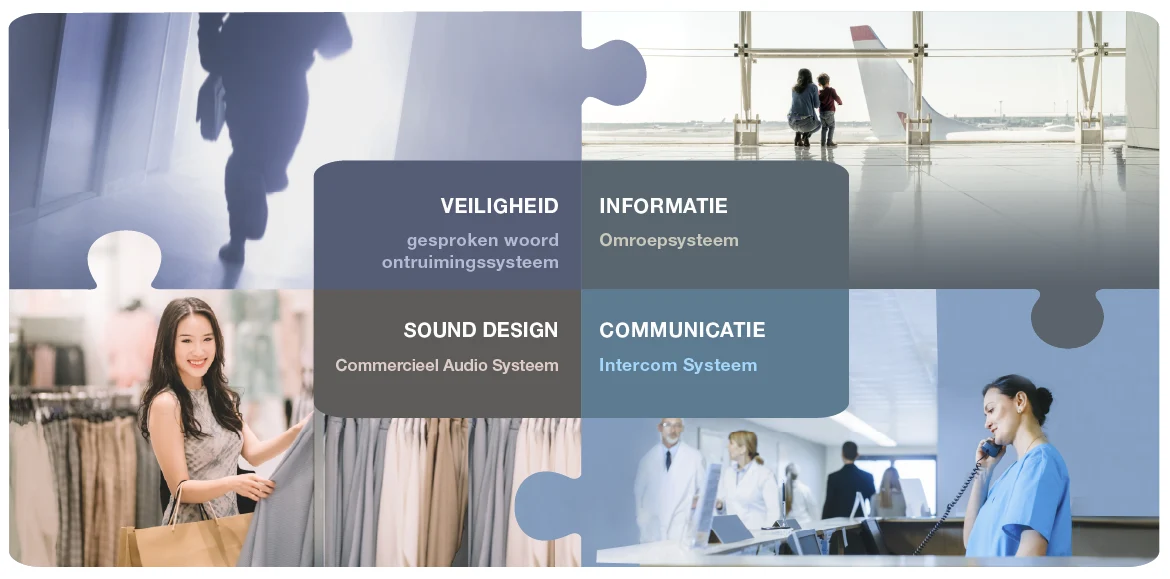 VEILIGHEID
gesproken woord ontruimingssysteem

INFORMATIE
Omroepsysteem

SOUND DESIGN
Commercieel Audio Systeem

COMMUNICATIE
Intercom Systeem